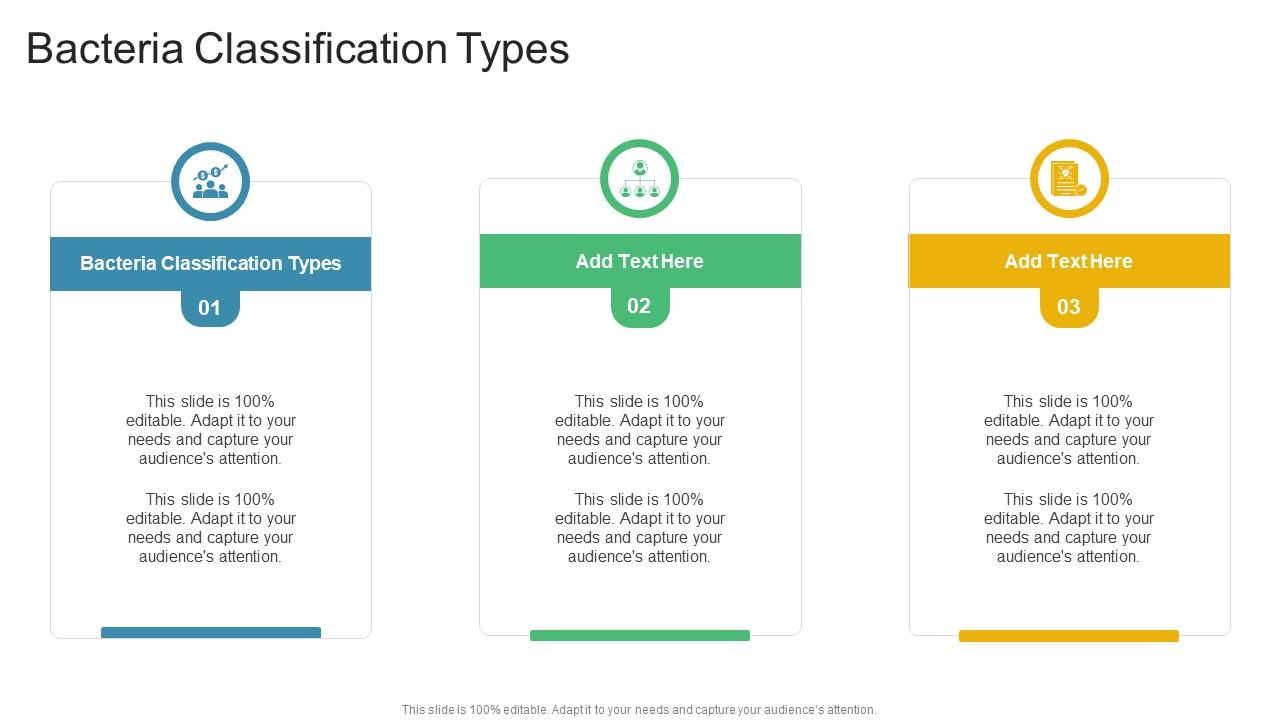 Bacteria Classification Types

Bacteria Classification Types

01

This slide is 100% editable. Adapt it to your needs and capture your audience's attention.

This slide is 100% editable. Adapt it to your needs and capture your audience's attention.

Add Text Here

02

This slide is 100% editable. Adapt it to your needs and capture your audience's attention.

This slide is 100% editable. Adapt it to your needs and capture your audience's attention.

Add Text Here

03

This slide is 100% editable. Adapt it to your needs and capture your audience's attention.

This slide is 100% editable. Adapt it to your needs and capture your audience's attention.

This slide is 100% editable. Adapt it to your needs and capture your audience's attention.